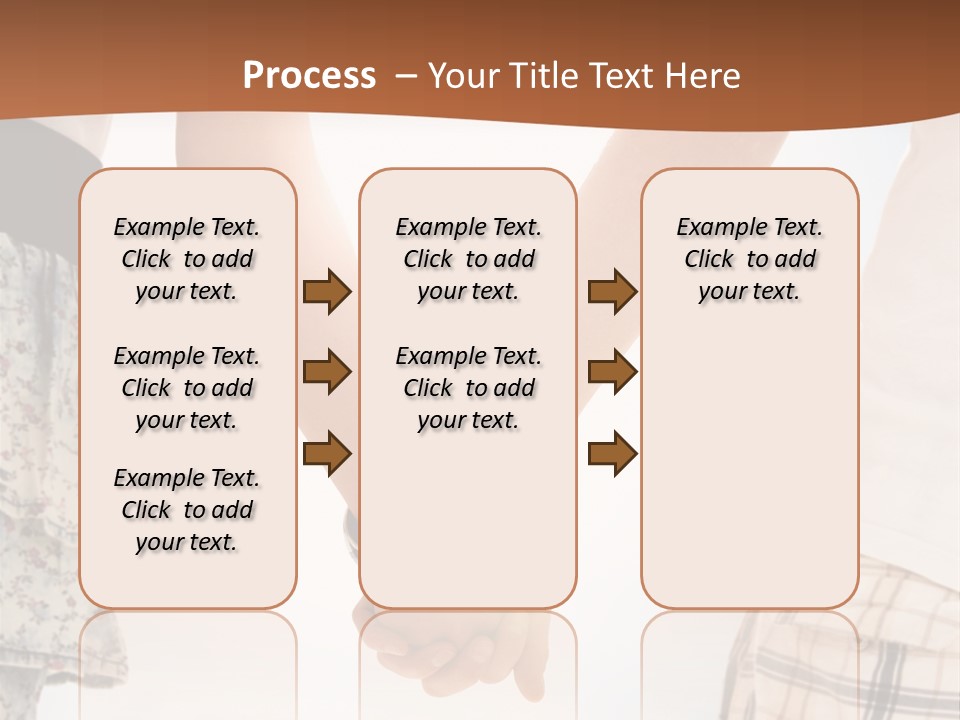 Process – Your Title Text Here

Example Text. Click to add your text.

Example Text. Click to add your text.

Example Text. Click to add your text.

Example Text. Click to add your text.

Example Text. Click to add your text.

Example Text. Click to add your text.